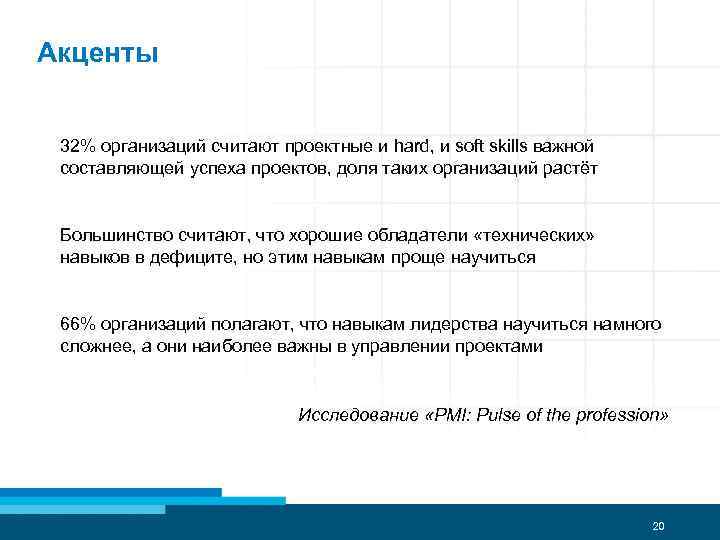 Акценты

32% организаций считают проектные и hard, и soft skills важной составляющей успеха проектов, доля таких организаций растёт

Большинство считают, что хорошие обладатели «технических» навыков в дефиците, но этим навыкам проще научиться

66% организаций полагают, что навыкам лидерства научиться намного сложнее, а они наиболее важны в управлении проектами

Исследование «PMI: Pulse of the profession»

20